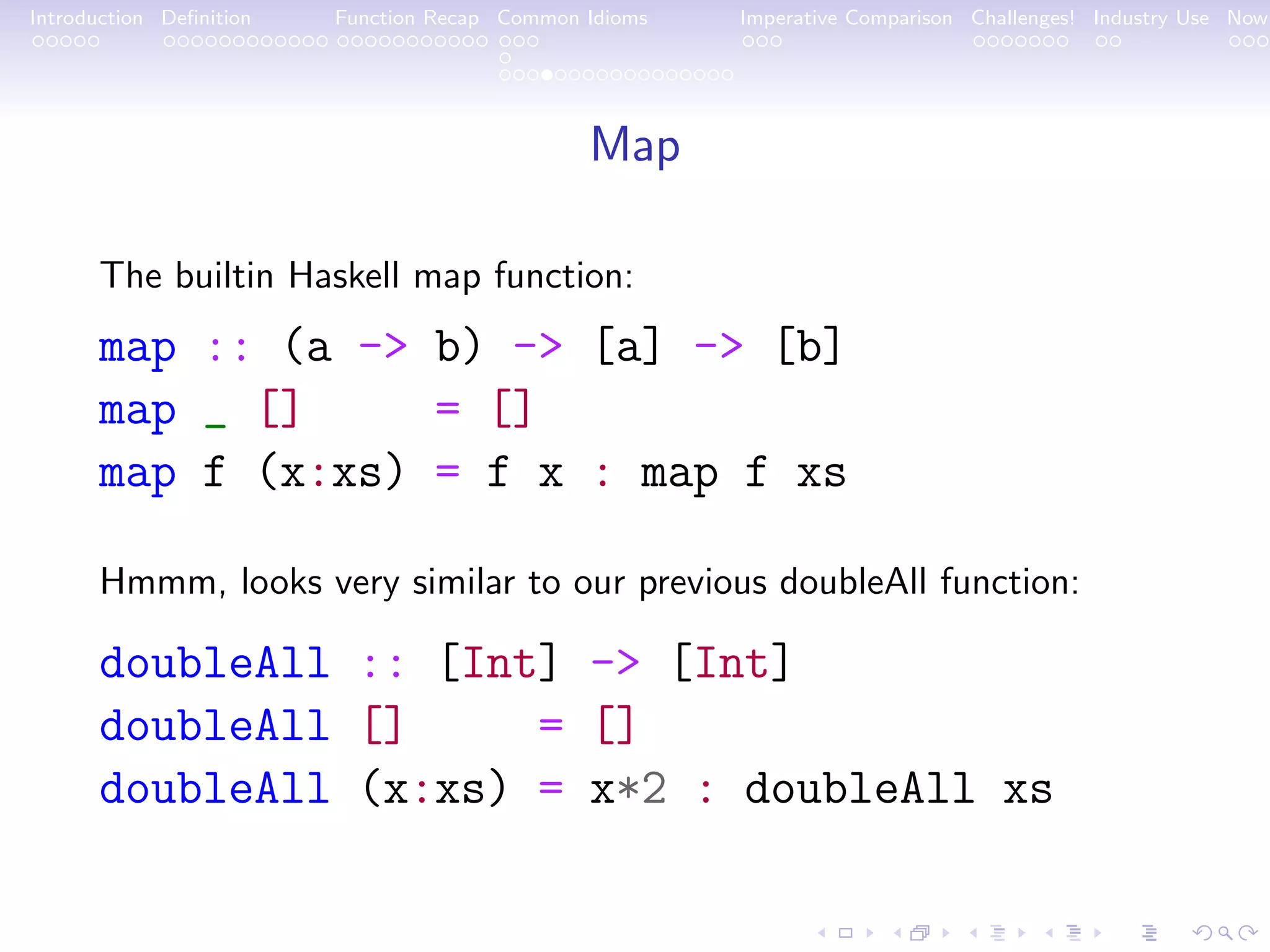 Introduction Definition Function Recap Common Idioms Imperative Comparison Challenges! Industry Use Now

Map

The builtin Haskell map function:

map :: (a -> b) -> [a] -> [b]
map _ [] = []
map f (x:xs) = f x : map f xs

Hmmm, looks very similar to our previous doubleAll function:

doubleAll :: [Int] -> [Int]
doubleAll [] = []
doubleAll (x:xs) = x*2 : doubleAll xs